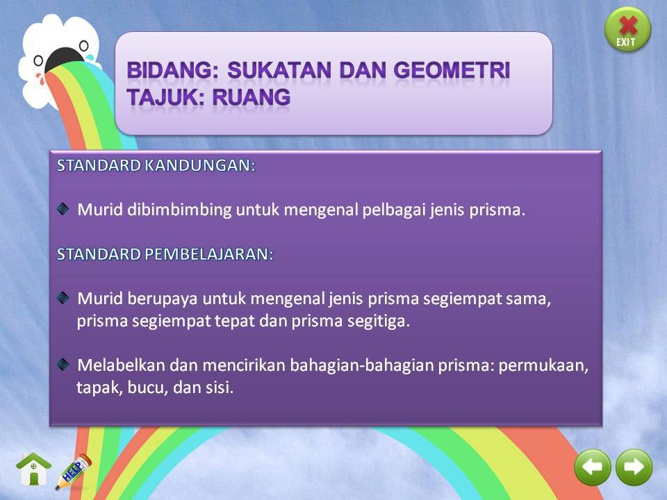 EXIT

BIDANG: SUKATAN DAN GEOMETRI
TAJUK: RUANG

STANDARD KANDUNGAN:

Murid dibimbimbing untuk mengenal pelbagai jenis prisma.

STANDARD PEMBELAJARAN:

Murid berupaya untuk mengenal jenis prisma segiempat sama, prisma segiempat tepat dan prisma segitiga.

Melabelkan dan mencirikan bahagian-bahagian prisma: permukaan, tapak, bucu, dan sisi.

HELP